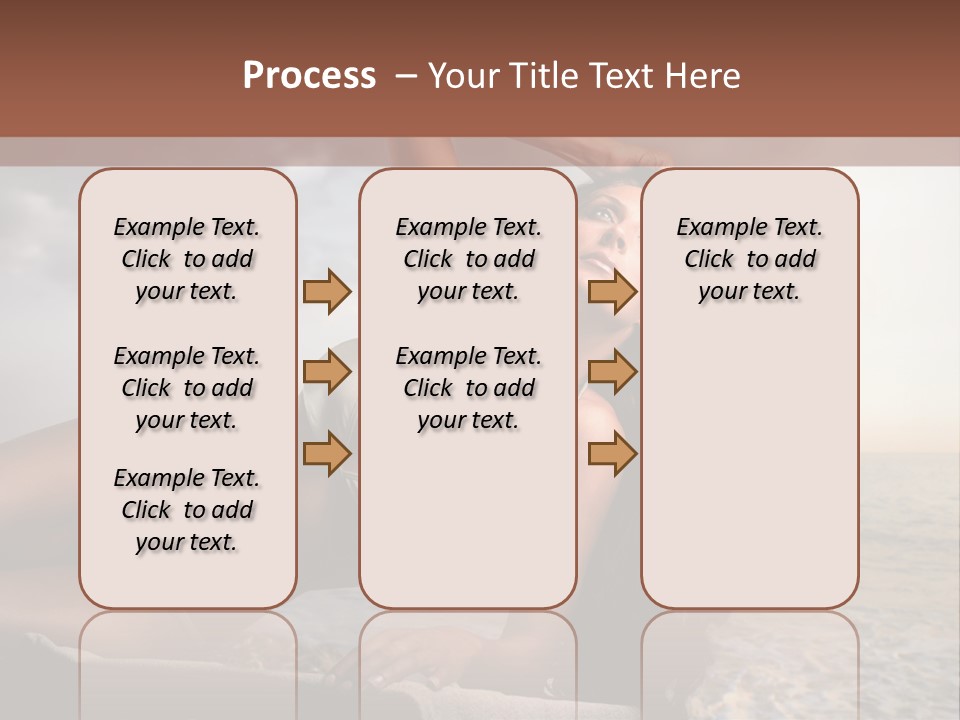 Process – Your Title Text Here

Example Text. Click to add your text.

Example Text. Click to add your text.

Example Text. Click to add your text.

Example Text. Click to add your text.

Example Text. Click to add your text.

Example Text. Click to add your text.